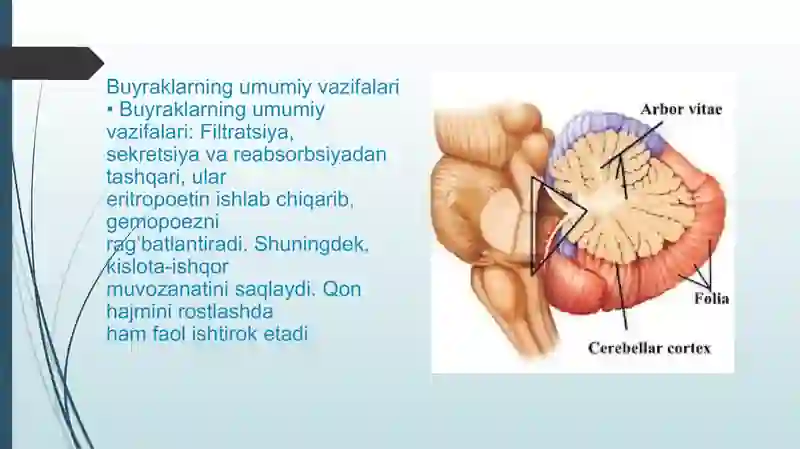 Buyraklarning umumiy vazifalari

▪ Buyraklarning umumiy vazifalari: Filtratsiya, sekretsiya va reabsorbsiyadan tashqari, ular eritropoetin ishlab chiqarib, gemopoezni rag'batlantiradi. Shuningdek, kislota-ishqor muvozanatini saqlaydi. Qon hajmini rostlashda ham faol ishtirok etadi

Arbor vitae

Folia

Cerebellar cortex